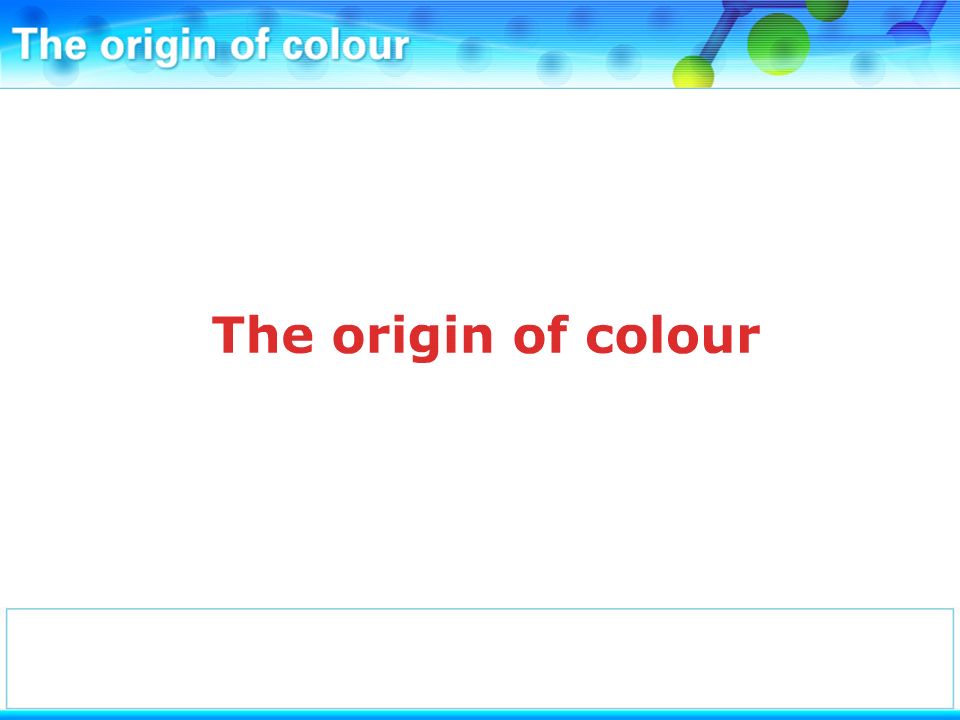 The origin of colour

The origin of colour